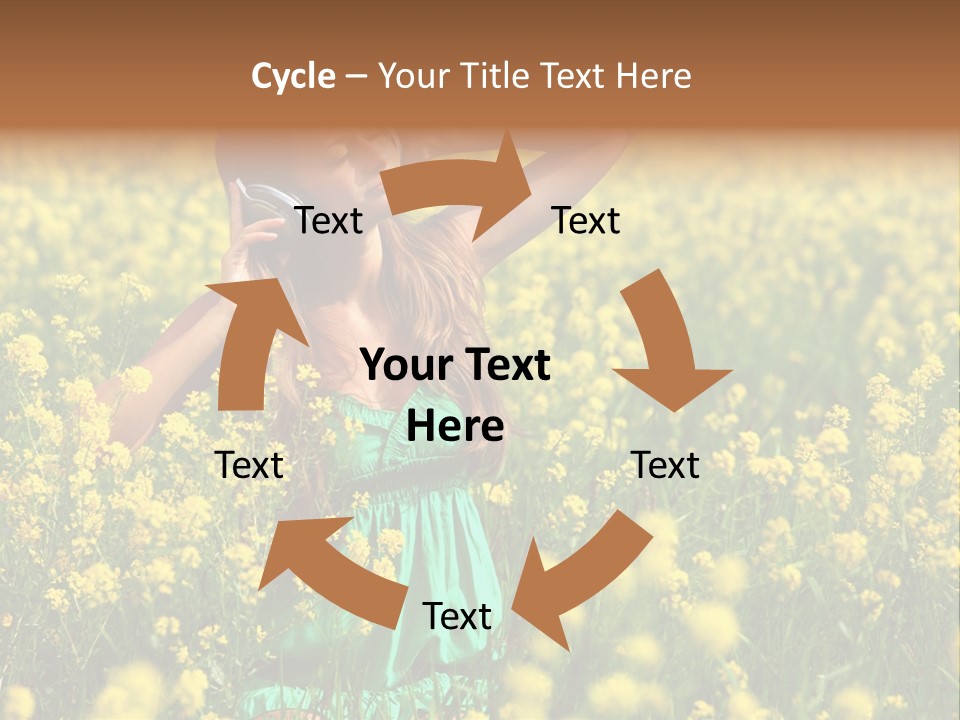 Cycle – Your Title Text Here

Text

Text

Your Text Here

Text

Text

Text